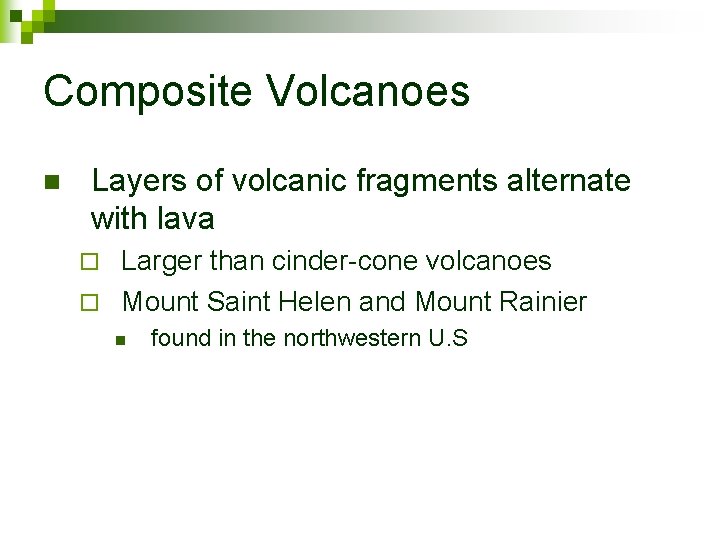 Composite Volcanoes

Layers of volcanic fragments alternate with lava

Larger than cinder-cone volcanoes

Mount Saint Helen and Mount Rainier

found in the northwestern U.S